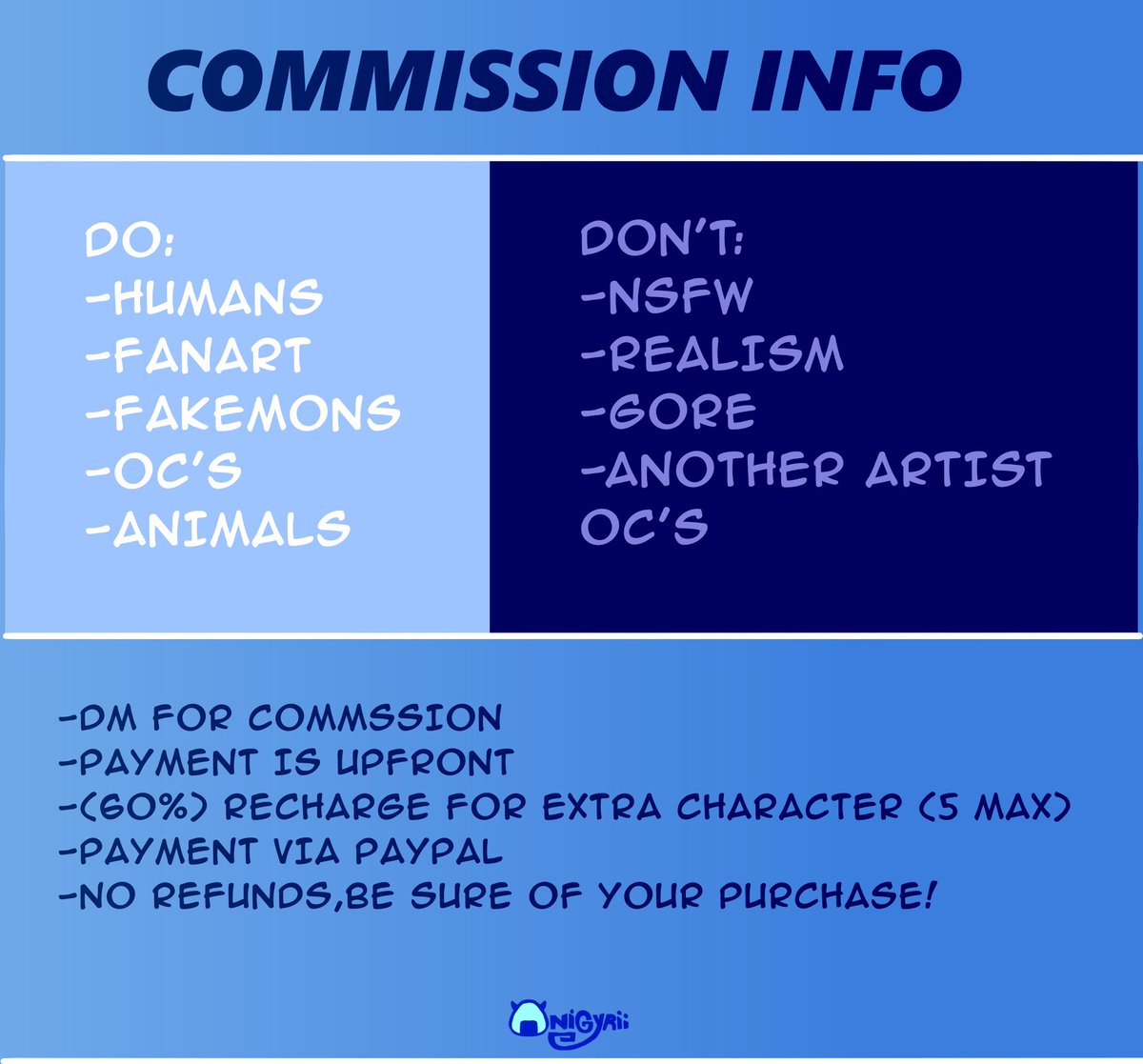 COMMISSION INFO

DO:
-HUMANS
-FANART
-FAKEMONS
-OC'S
-ANIMALS

DON'T:
-NSFW
-REALISM
-GORE
-ANOTHER ARTIST OC'S

-DM FOR COMMSSION
-PAYMENT IS UPFRONT
-(60%) RECHARGE FOR EXTRA CHARACTER (5 MAX)
-PAYMENT VIA PAYPAL
-NO REFUNDS,BE SURE OF YOUR PURCHASE!

ONIGYRII